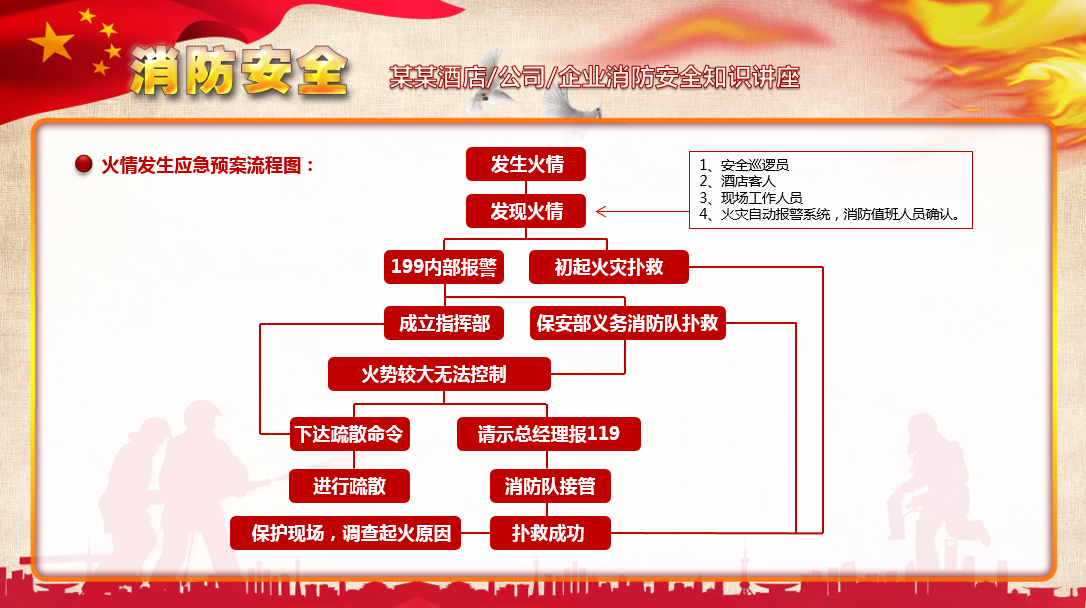 消防安全 某某酒店/公司/企业消防安全知识讲座

火情发生应急预案流程图：

发生火情

发现火情

1、安全巡逻员
2、酒店客人
3、现场工作人员
4、火灾自动报警系统，消防值班人员确认。

199内部报警

初起火灾扑救

成立指挥部

保安部义务消防队扑救

火势较大无法控制

下达疏散命令

请示总经理报119

进行疏散

消防队接管

保护现场，调查起火原因

扑救成功